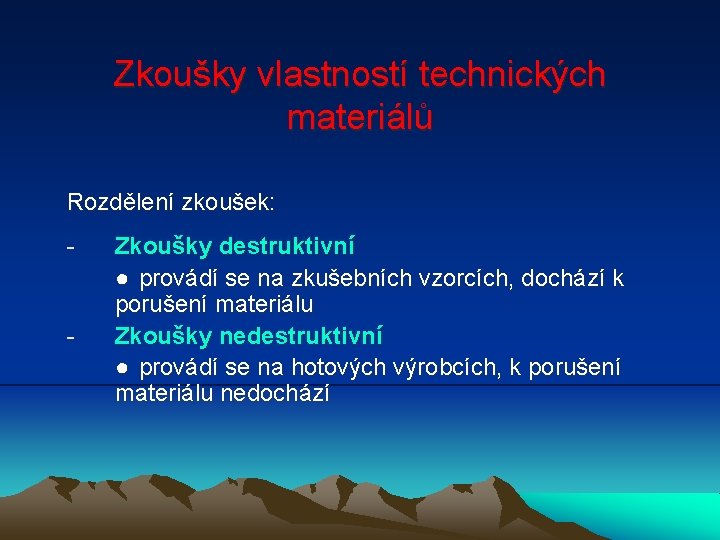 Zkoušky vlastností technických materiálů

Rozdělení zkoušek:

- Zkoušky destruktivní

● provádí se na zkušebních vzorcích, dochází k porušení materiálu

- Zkoušky nedestruktivní

● provádí se na hotových výrobcích, k porušení materiálu nedochází